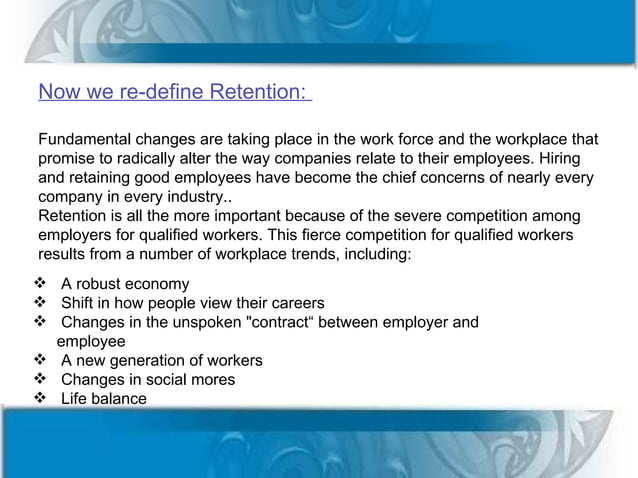 Now we re-define Retention:

Fundamental changes are taking place in the work force and the workplace that promise to radically alter the way companies relate to their employees. Hiring and retaining good employees have become the chief concerns of nearly every company in every industry..
Retention is all the more important because of the severe competition among employers for qualified workers. This fierce competition for qualified workers results from a number of workplace trends, including:

❖ A robust economy
❖ Shift in how people view their careers
❖ Changes in the unspoken "contract“ between employer and employee
❖ A new generation of workers
❖ Changes in social mores
❖ Life balance